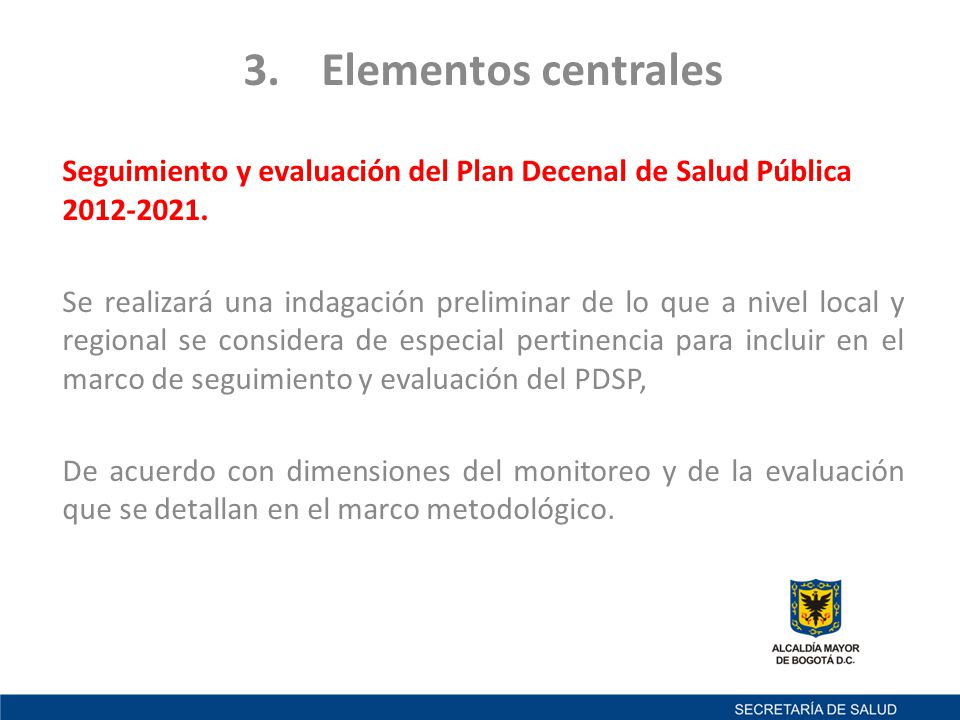 3. Elementos centrales

Seguimiento y evaluación del Plan Decenal de Salud Pública 2012-2021.

Se realizará una indagación preliminar de lo que a nivel local y regional se considera de especial pertinencia para incluir en el marco de seguimiento y evaluación del PDSP,

De acuerdo con dimensiones del monitoreo y de la evaluación que se detallan en el marco metodológico.

ALCALDÍA MAYOR DE BOGOTÁ D.C.

SECRETARÍA DE SALUD